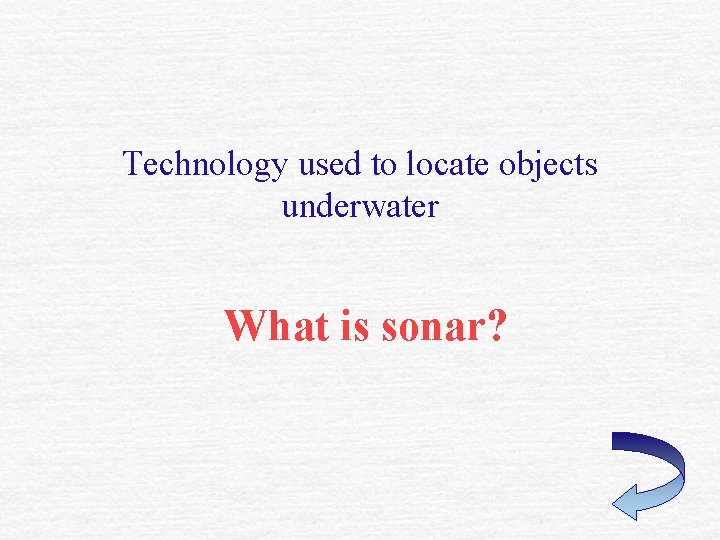 Technology used to locate objects underwater

What is sonar?